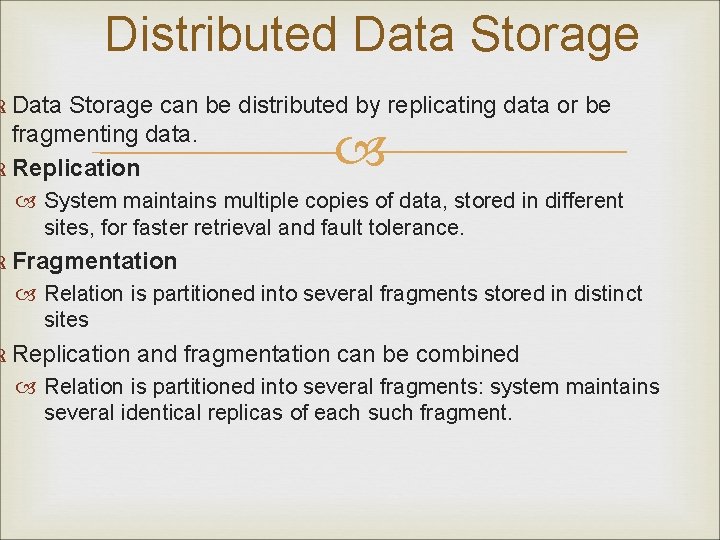 Distributed Data Storage

Data Storage can be distributed by replicating data or be fragmenting data.

Replication

System maintains multiple copies of data, stored in different sites, for faster retrieval and fault tolerance.

Fragmentation

Relation is partitioned into several fragments stored in distinct sites

Replication and fragmentation can be combined

Relation is partitioned into several fragments: system maintains several identical replicas of each such fragment.